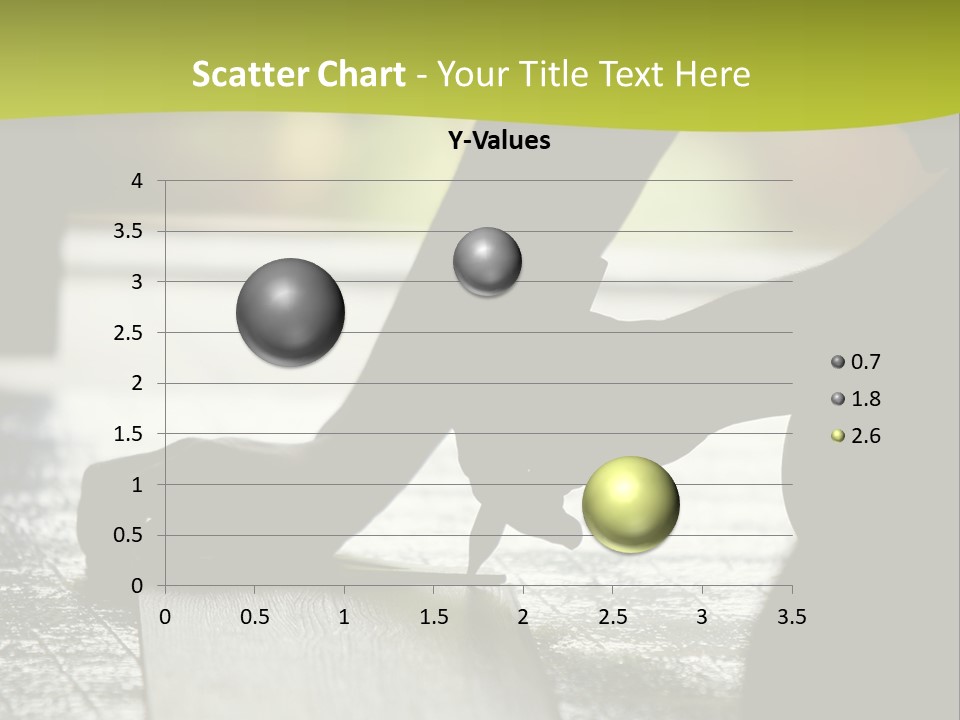 Scatter Chart - Your Title Text Here

Y-Values

4
3.5
3
2.5
2
1.5
1
0.5
0

0 0.5 1 1.5 2 2.5 3 3.5

0.7
1.8
2.6